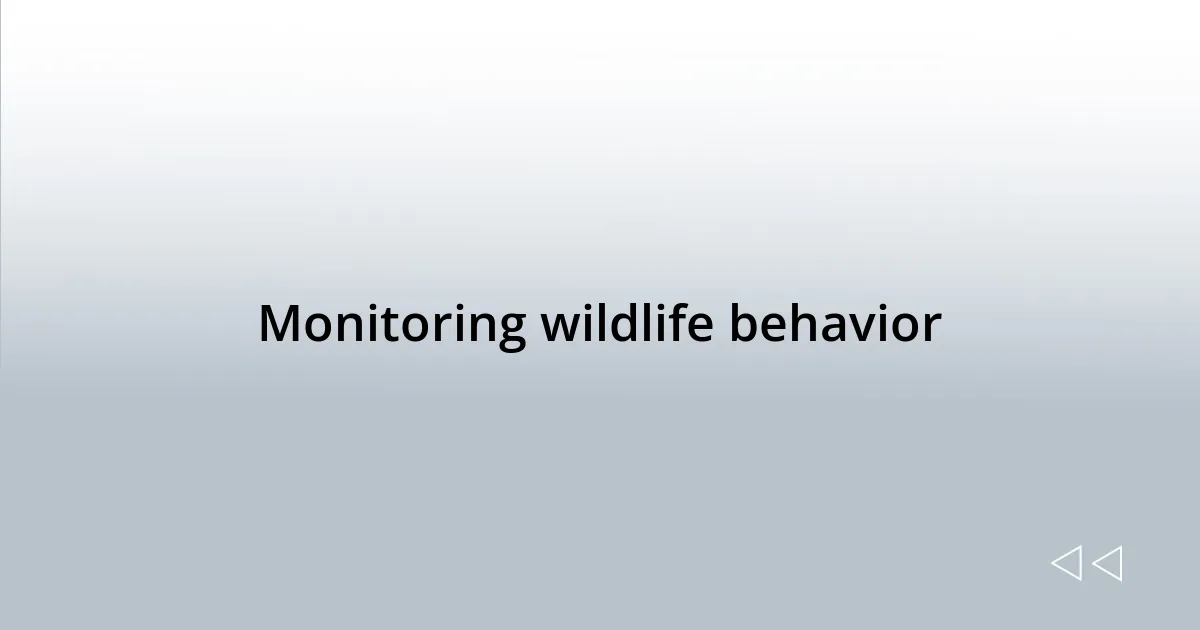 Monitoring wildlife behavior